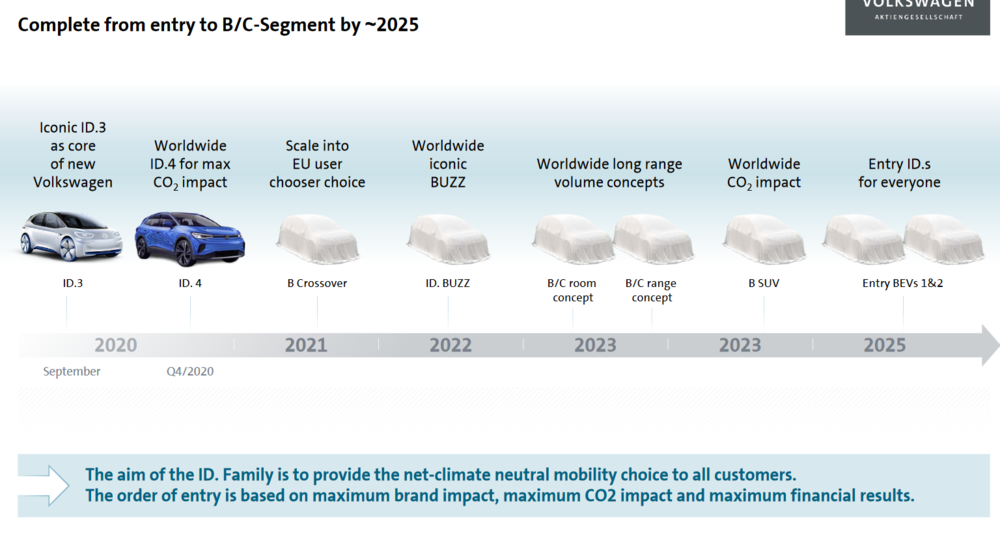 Complete from entry to B/C-Segment by ~2025

VOLKSWAGEN
AKTIENGESELLSCHAFT

Iconic ID.3 as core of new Volkswagen

Worldwide ID.4 for max $CO_2$ impact

Scale into EU user chooser choice

Worldwide iconic BUZZ

Worldwide long range volume concepts

Worldwide $CO_2$ impact

Entry ID.s for everyone

ID.3

ID. 4

B Crossover

ID. BUZZ

B/C room concept

B/C range concept

B SUV

Entry BEVs 1&2

2020

2021

2022

2023

2023

2025

September

Q4/2020

The aim of the ID. Family is to provide the net-climate neutral mobility choice to all customers.
The order of entry is based on maximum brand impact, maximum CO2 impact and maximum financial results.